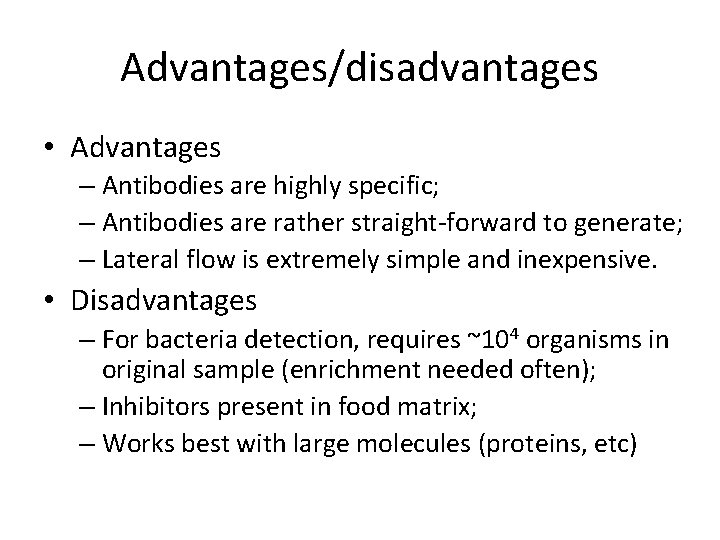 Advantages/disadvantages

• Advantages
– Antibodies are highly specific;
– Antibodies are rather straight-forward to generate;
– Lateral flow is extremely simple and inexpensive.

• Disadvantages
– For bacteria detection, requires ~$10^4$ organisms in original sample (enrichment needed often);
– Inhibitors present in food matrix;
– Works best with large molecules (proteins, etc)